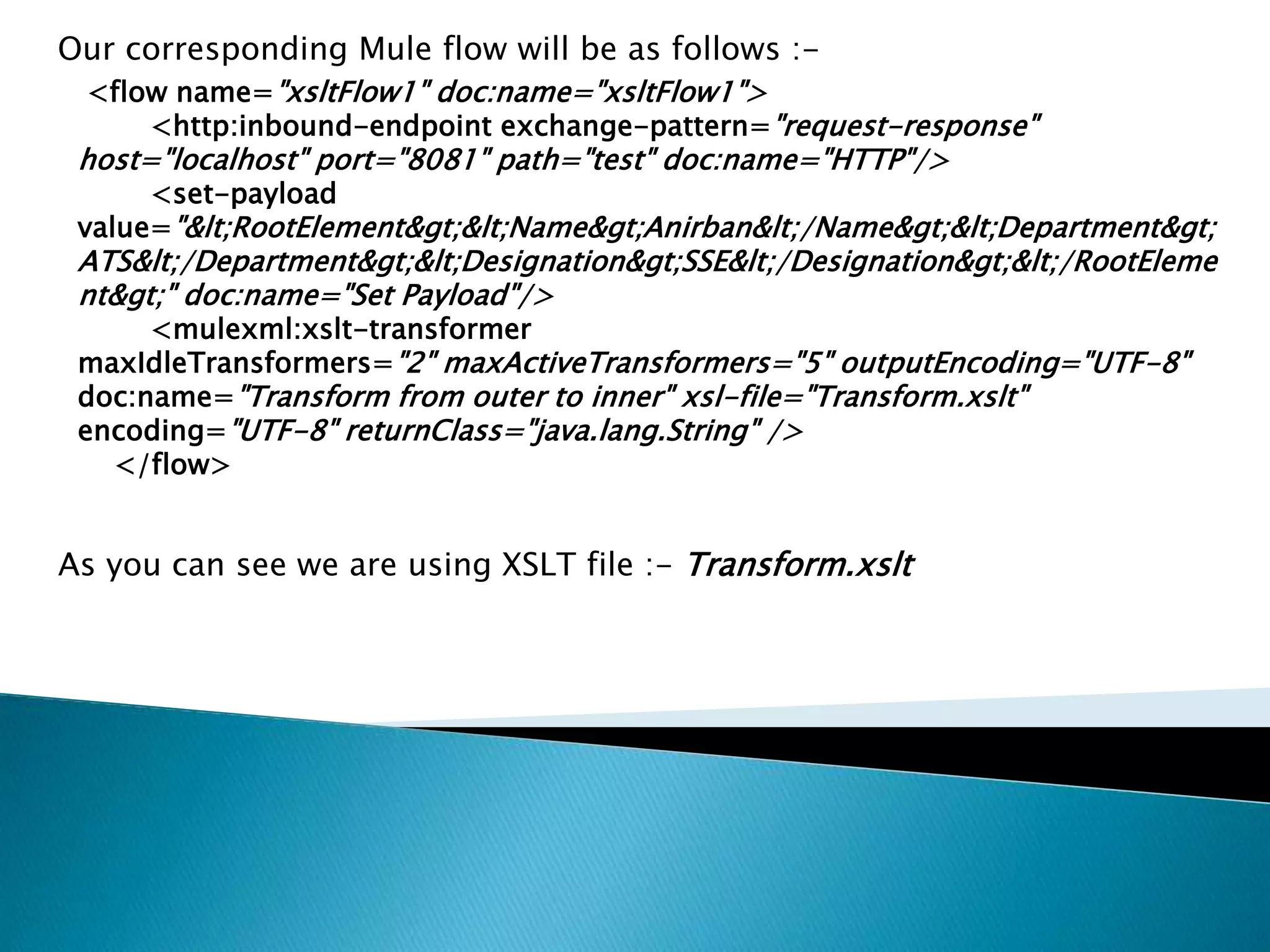 Our corresponding Mule flow will be as follows :-

<flow name="xsltFlow1" doc:name="xsltFlow1">
<http:inbound-endpoint exchange-pattern="request-response" host="localhost" port="8081" path="test" doc:name="HTTP"/>
<set-payload value="&lt;RootElement&gt;&lt;Name&gt;Anirban&lt;/Name&gt;&lt;Department&gt;ATS&lt;/Department&gt;&lt;Designation&gt;SSE&lt;/Designation&gt;&lt;/RootElement&gt;" doc:name="Set Payload"/>
<mulexml:xslt-transformer maxIdleTransformers="2" maxActiveTransformers="5" outputEncoding="UTF-8" doc:name="Transform from outer to inner" xsl-file="Transform.xslt" encoding="UTF-8" returnClass="java.lang.String" />
</flow>

As you can see we are using XSLT file :- Transform.xslt